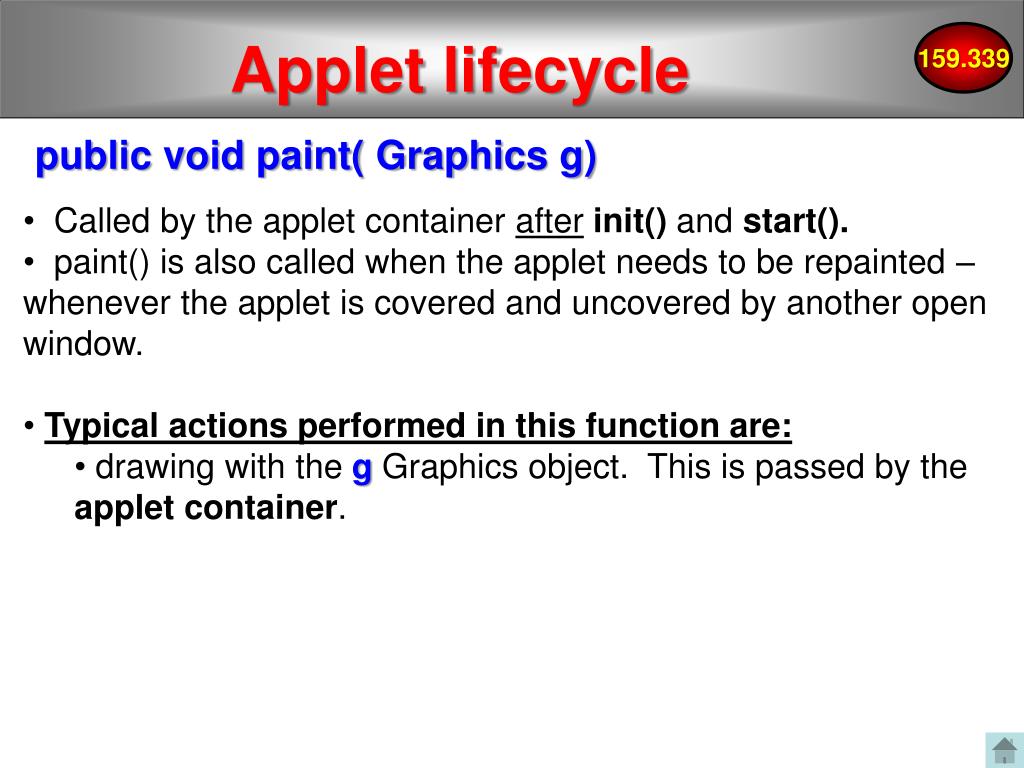 Applet lifecycle

159.339

public void paint( Graphics g)

• Called by the applet container after init() and start().
• paint() is also called when the applet needs to be repainted – whenever the applet is covered and uncovered by another open window.

• Typical actions performed in this function are:
• drawing with the g Graphics object. This is passed by the applet container.